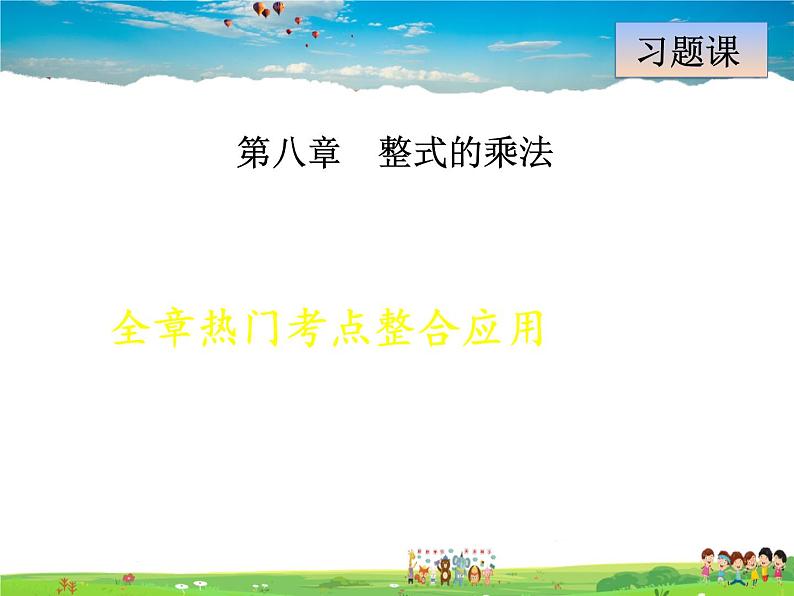 习题课

第八章　整式的乘法

全章热门考点整合应用